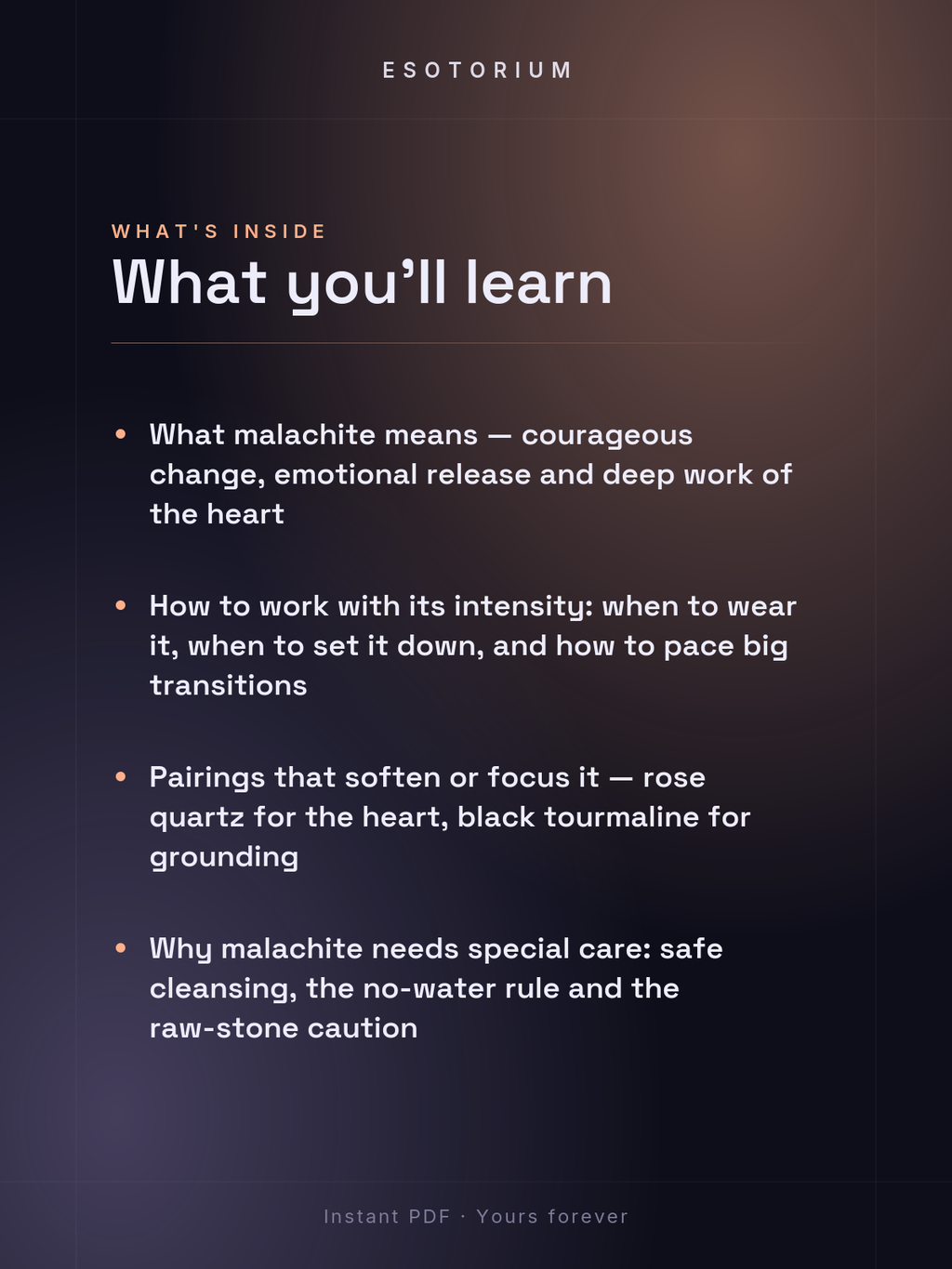 ESOTORIUM

WHAT'S INSIDE
What you'll learn

• What malachite means — courageous change, emotional release and deep work of the heart

• How to work with its intensity: when to wear it, when to set it down, and how to pace big transitions

• Pairings that soften or focus it — rose quartz for the heart, black tourmaline for grounding

• Why malachite needs special care: safe cleansing, the no-water rule and the raw-stone caution

Instant PDF · Yours forever